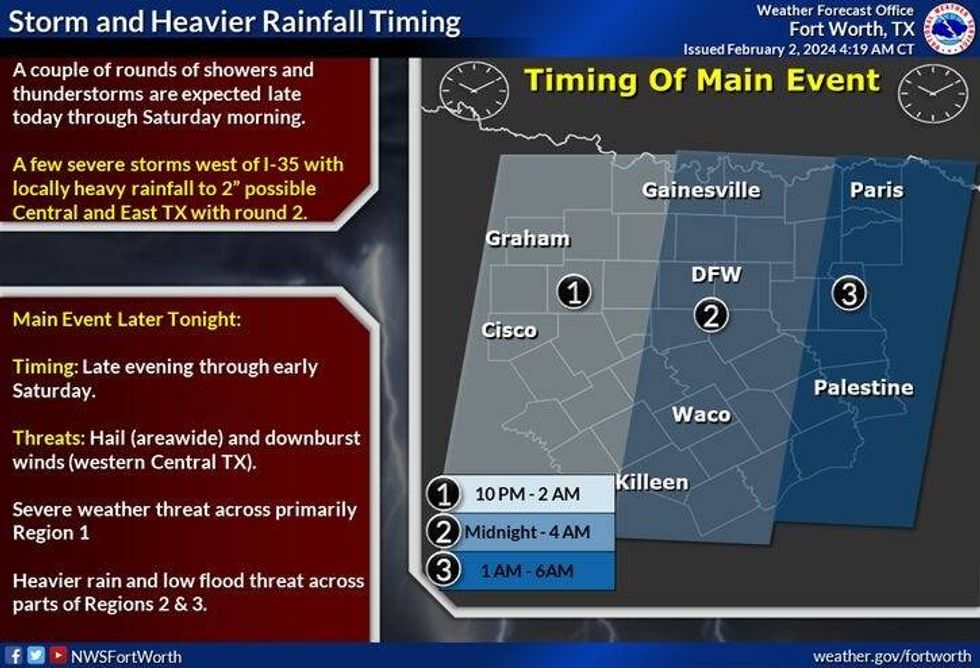 Storm and Heavier Rainfall Timing

Weather Forecast Office
Fort Worth, TX
Issued February 2, 2024 4:19 AM CT

A couple of rounds of showers and thunderstorms are expected late today through Saturday morning.

A few severe storms west of I-35 with locally heavy rainfall to 2" possible Central and East TX with round 2.

Main Event Later Tonight:

Timing: Late evening through early Saturday.

Threats: Hail (areawide) and downburst winds (western Central TX).

Severe weather threat across primarily Region 1

Heavier rain and low flood threat across parts of Regions 2 & 3.

Timing Of Main Event

Gainesville
Paris
Graham
DFW
1
2
3
Cisco
Palestine
Waco
Killeen

1 10 PM - 2 AM
2 Midnight - 4 AM
3 1 AM - 6AM

NWSFortWorth

weather.gov/fortworth